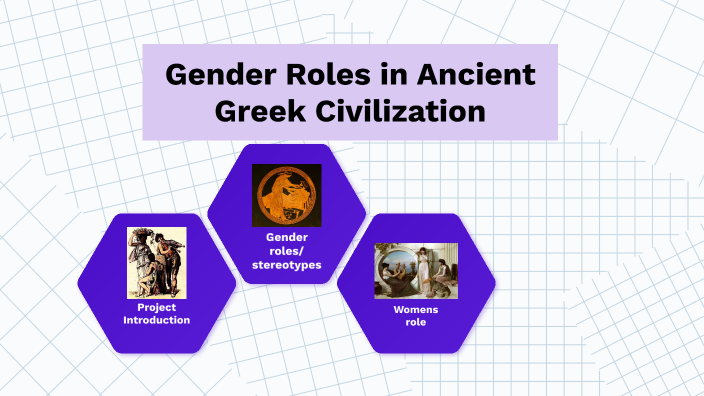 Gender Roles in Ancient Greek Civilization

Project Introduction

Gender roles/ stereotypes

Womens role